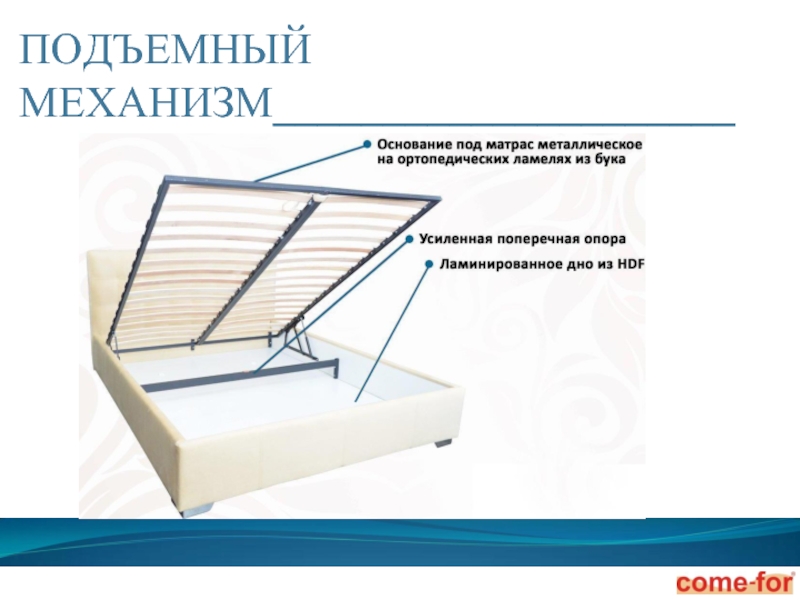 ПОДЪЕМНЫЙ МЕХАНИЗМ

Основание под матрас металлическое на ортопедических ламелях из бука

Усиленная поперечная опора

Ламинированное дно из HDF

come-for